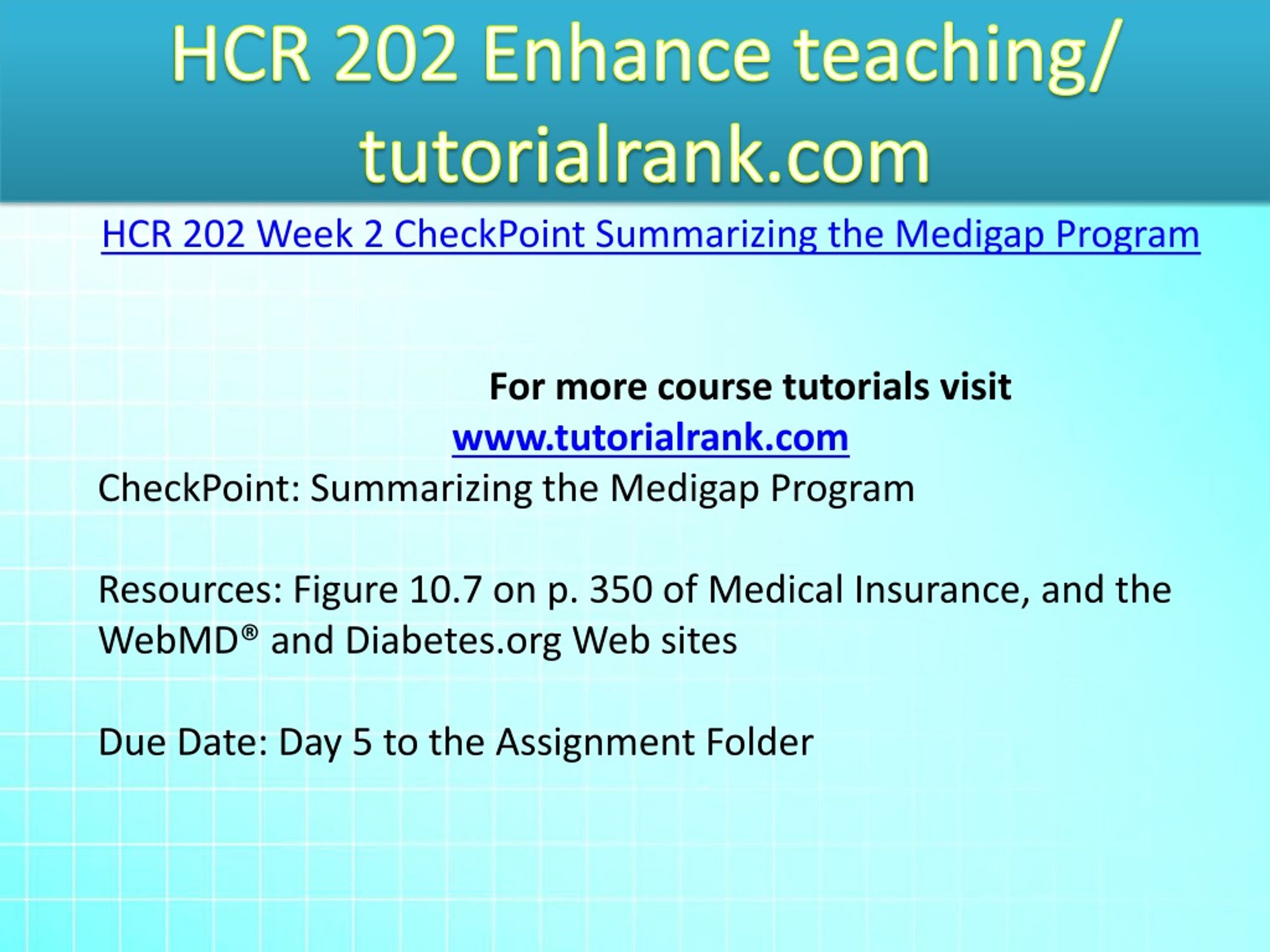 HCR 202 Enhance teaching/ tutorialrank.com

HCR 202 Week 2 CheckPoint Summarizing the Medigap Program

For more course tutorials visit
www.tutorialrank.com

CheckPoint: Summarizing the Medigap Program

Resources: Figure 10.7 on p. 350 of Medical Insurance, and the WebMD® and Diabetes.org Web sites

Due Date: Day 5 to the Assignment Folder